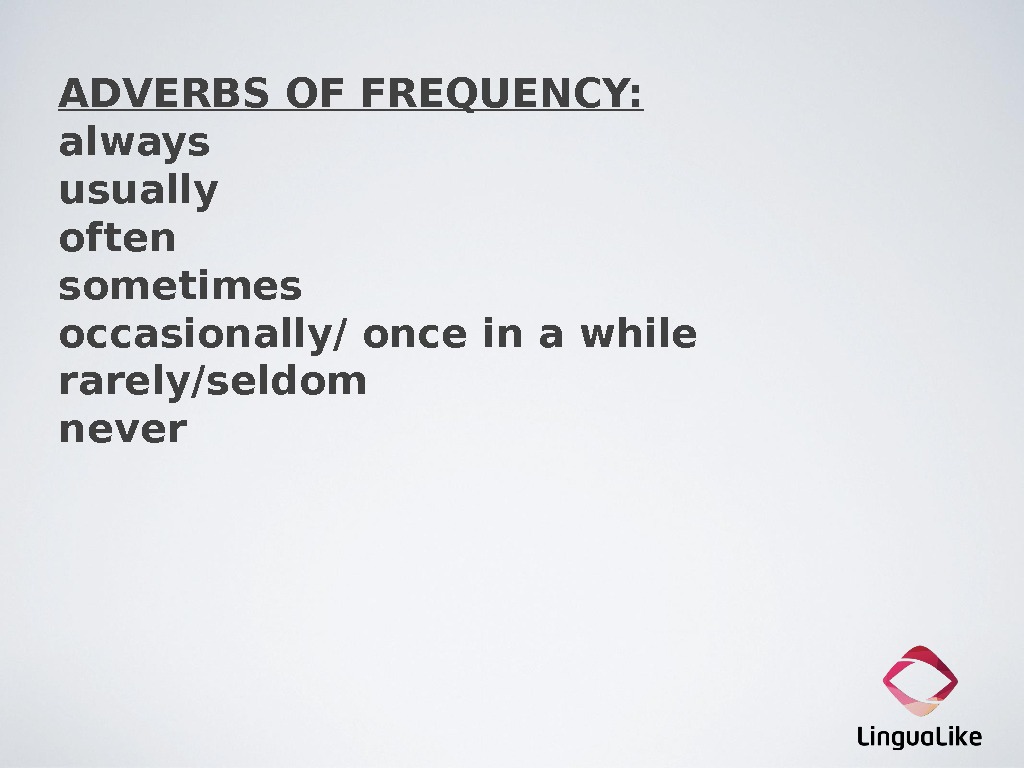 ADVERBS OF FREQUENCY:
always
usually
often
sometimes
occasionally/ once in a while
rarely/seldom
never

LinguaLike